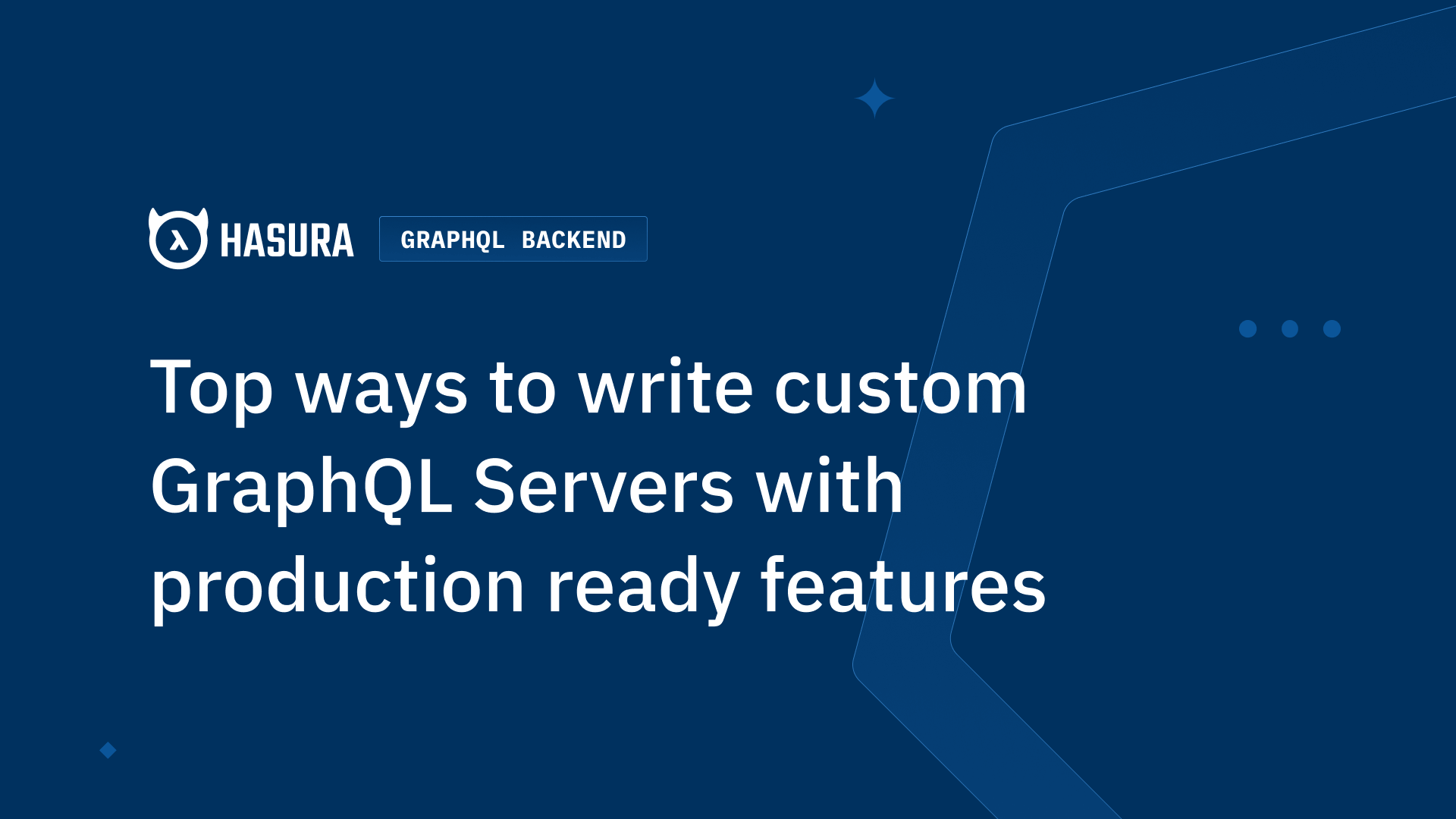 HASURA GRAPHQL BACKEND

Top ways to write custom GraphQL Servers with production ready features